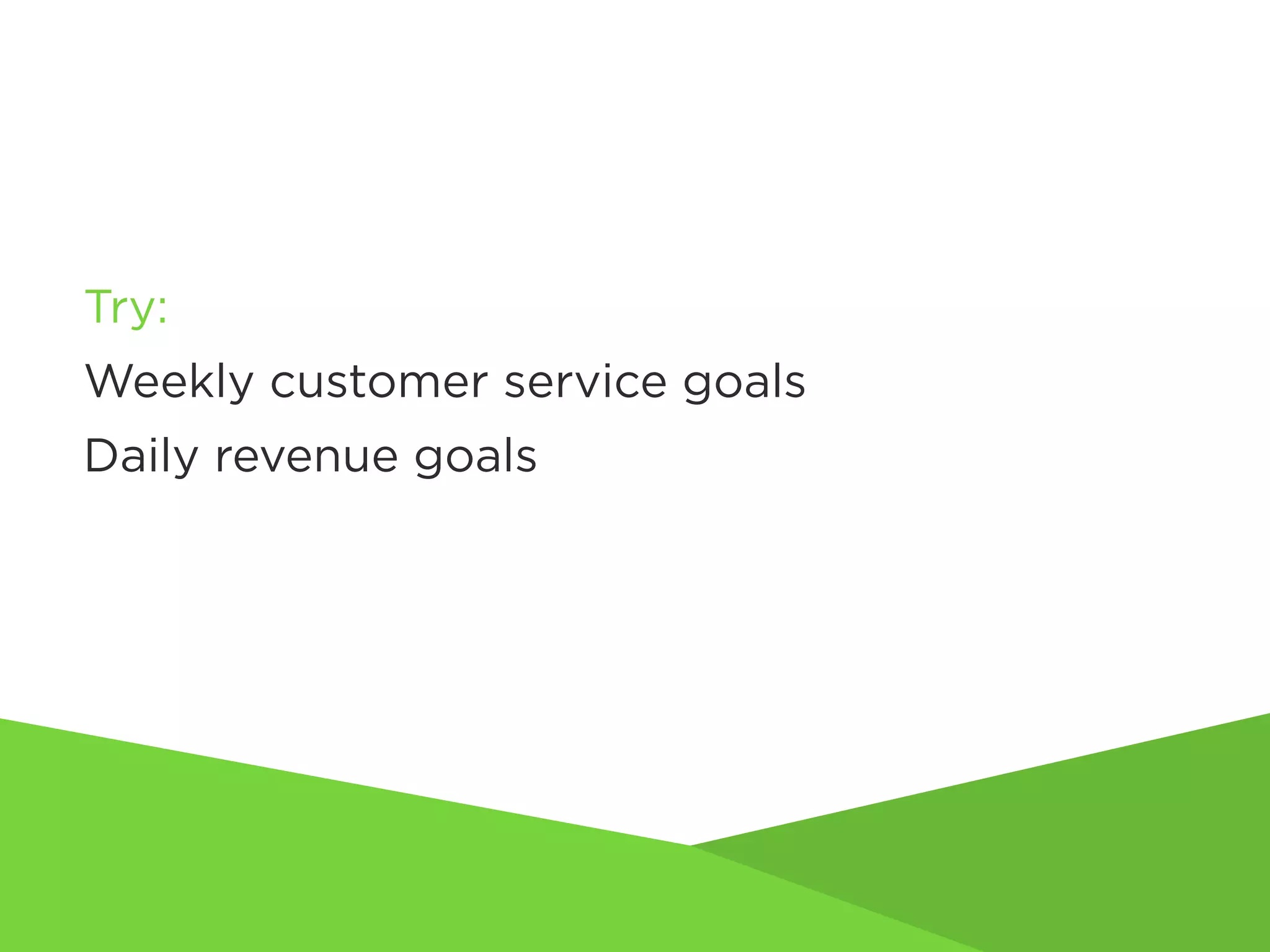 Try:

Weekly customer service goals

Daily revenue goals